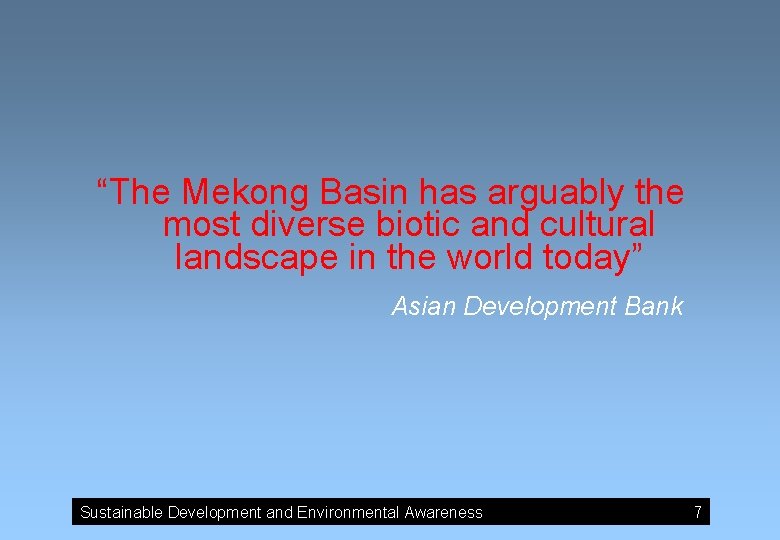 “The Mekong Basin has arguably the most diverse biotic and cultural landscape in the world today”

Asian Development Bank

Sustainable Development and Environmental Awareness 7